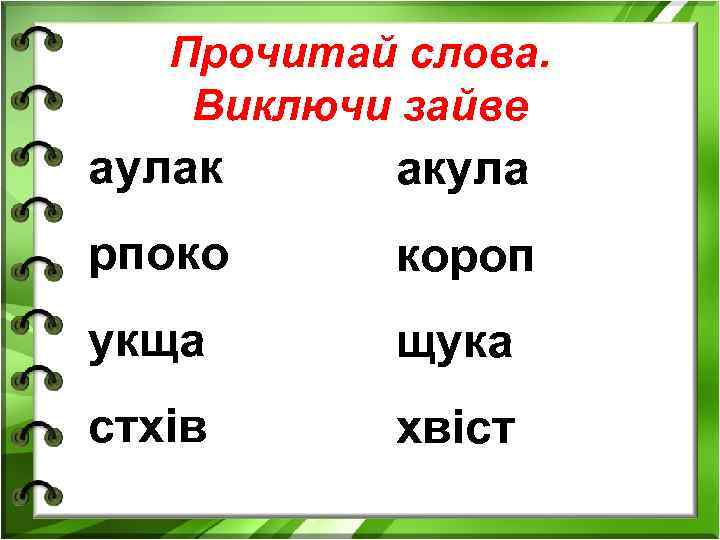 Прочитай слова.
Виключи зайве

аулак

рпоко

укща

стхів

акула

короп

щука

хвіст